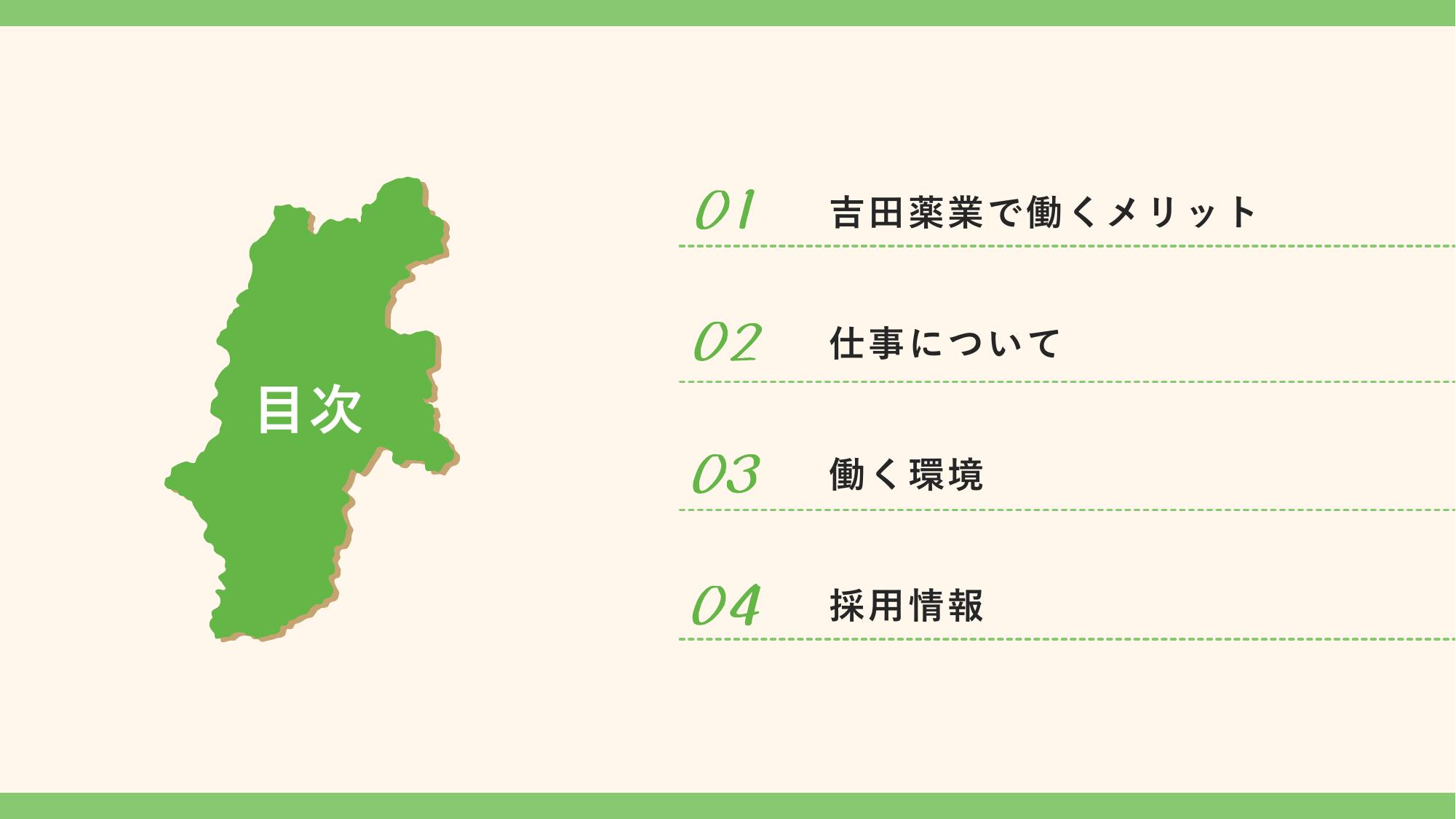 目次

01 吉田薬業で働くメリット

02 仕事について

03 働く環境

04 採用情報